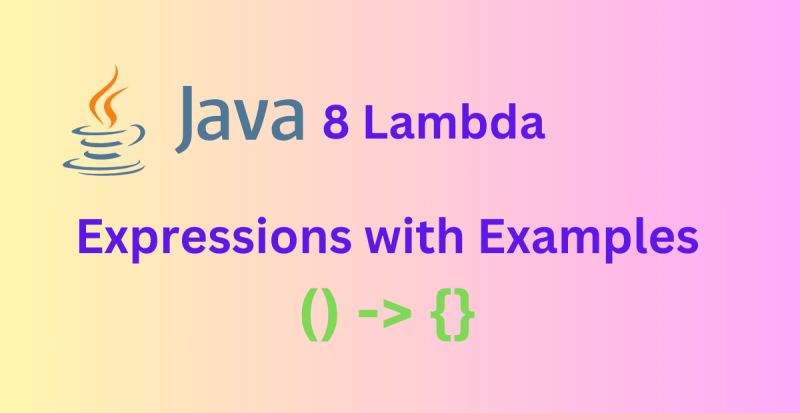 Java 8 Lambda

Expressions with Examples

() -> {}